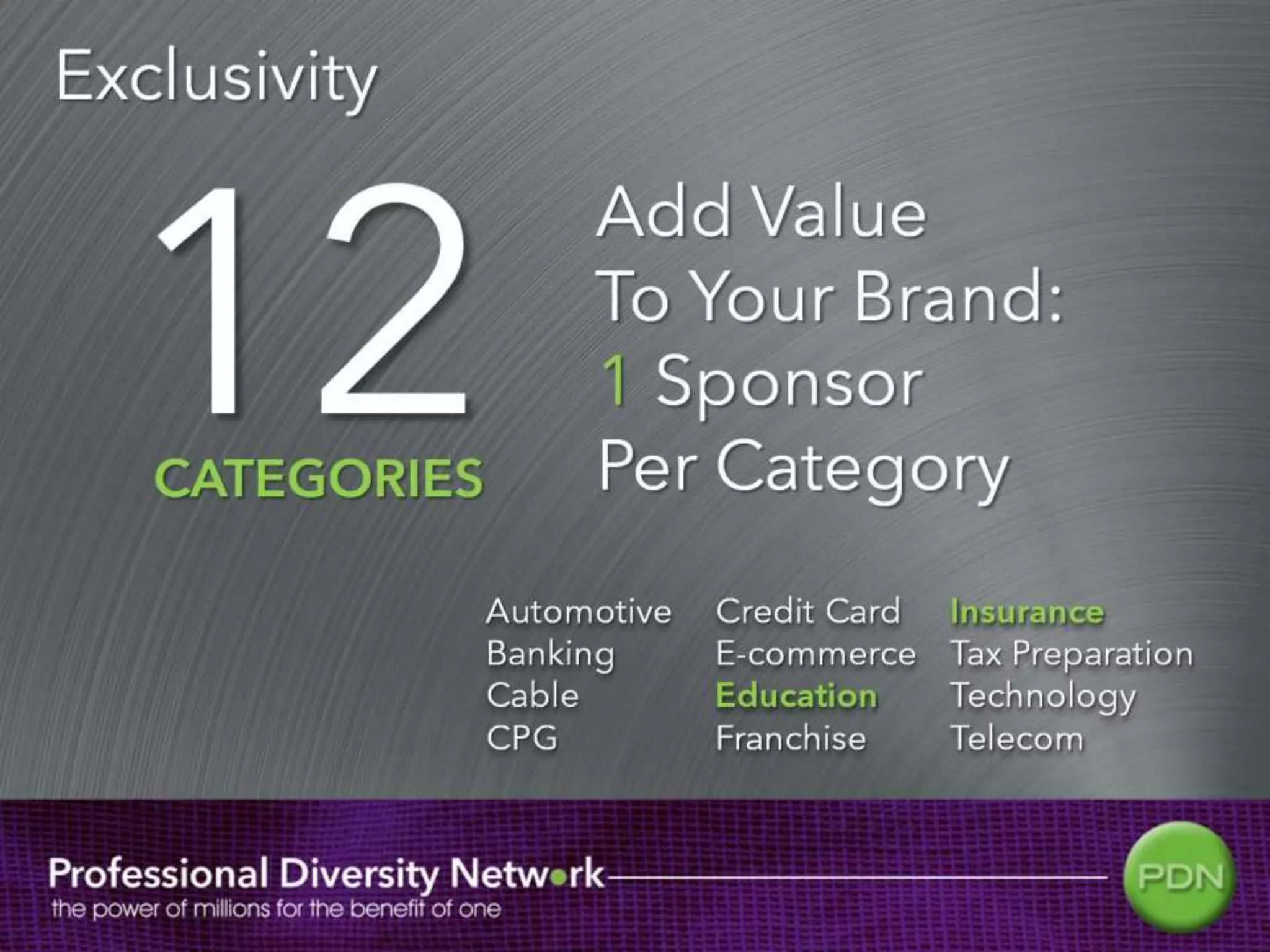 Exclusivity

12
CATEGORIES

Add Value
To Your Brand:
1 Sponsor
Per Category

Automotive
Banking
Cable
CPG

Credit Card
E-commerce
Education
Franchise

Insurance
Tax Preparation
Technology
Telecom

Professional Diversity Network
the power of millions for the benefit of one

PDN